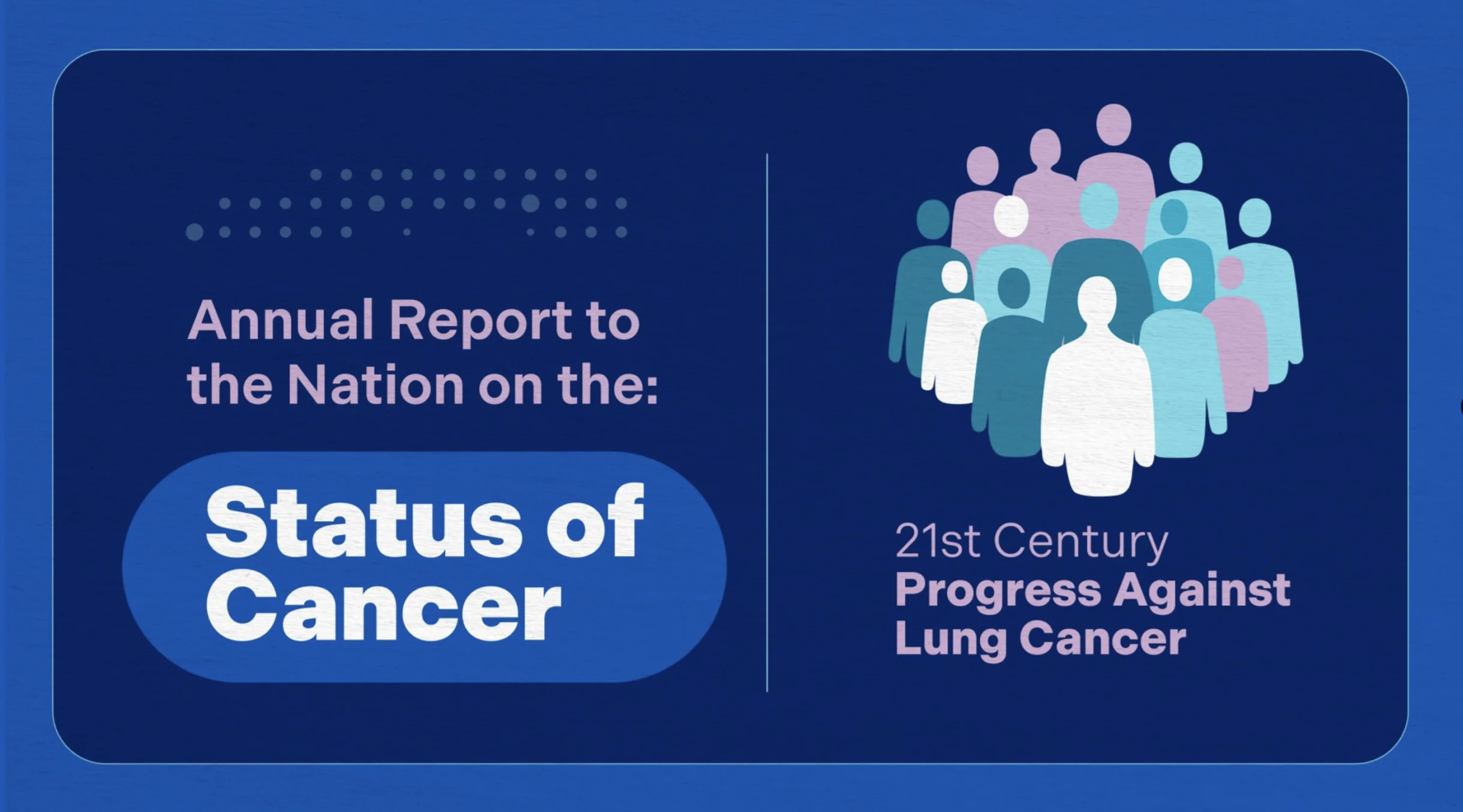 Annual Report to the Nation on the:

Status of Cancer

21st Century
Progress Against Lung Cancer